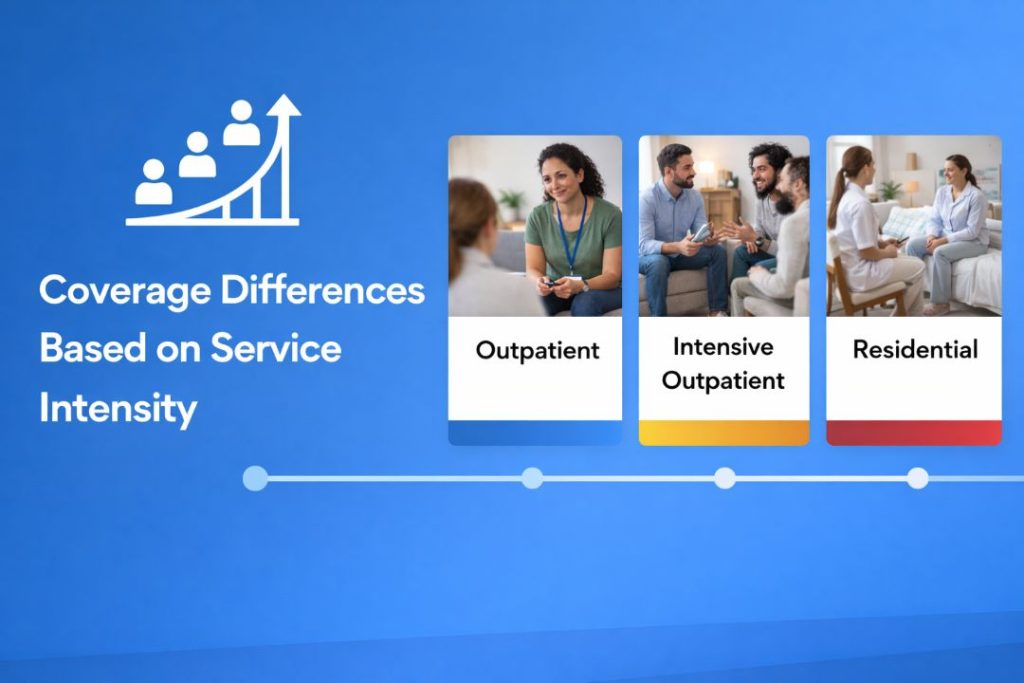 Coverage Differences Based on Service Intensity

Outpatient

Intensive Outpatient

Residential